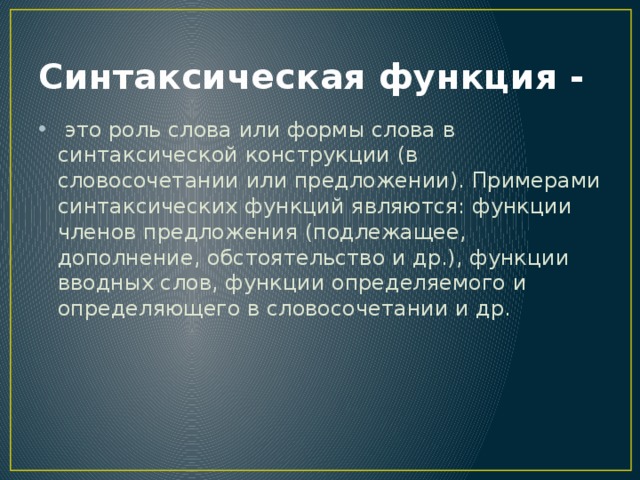 Синтаксическая функция -

• это роль слова или формы слова в синтаксической конструкции (в словосочетании или предложении). Примерами синтаксических функций являются: функции членов предложения (подлежащее, дополнение, обстоятельство и др.), функции вводных слов, функции определяемого и определяющего в словосочетании и др.